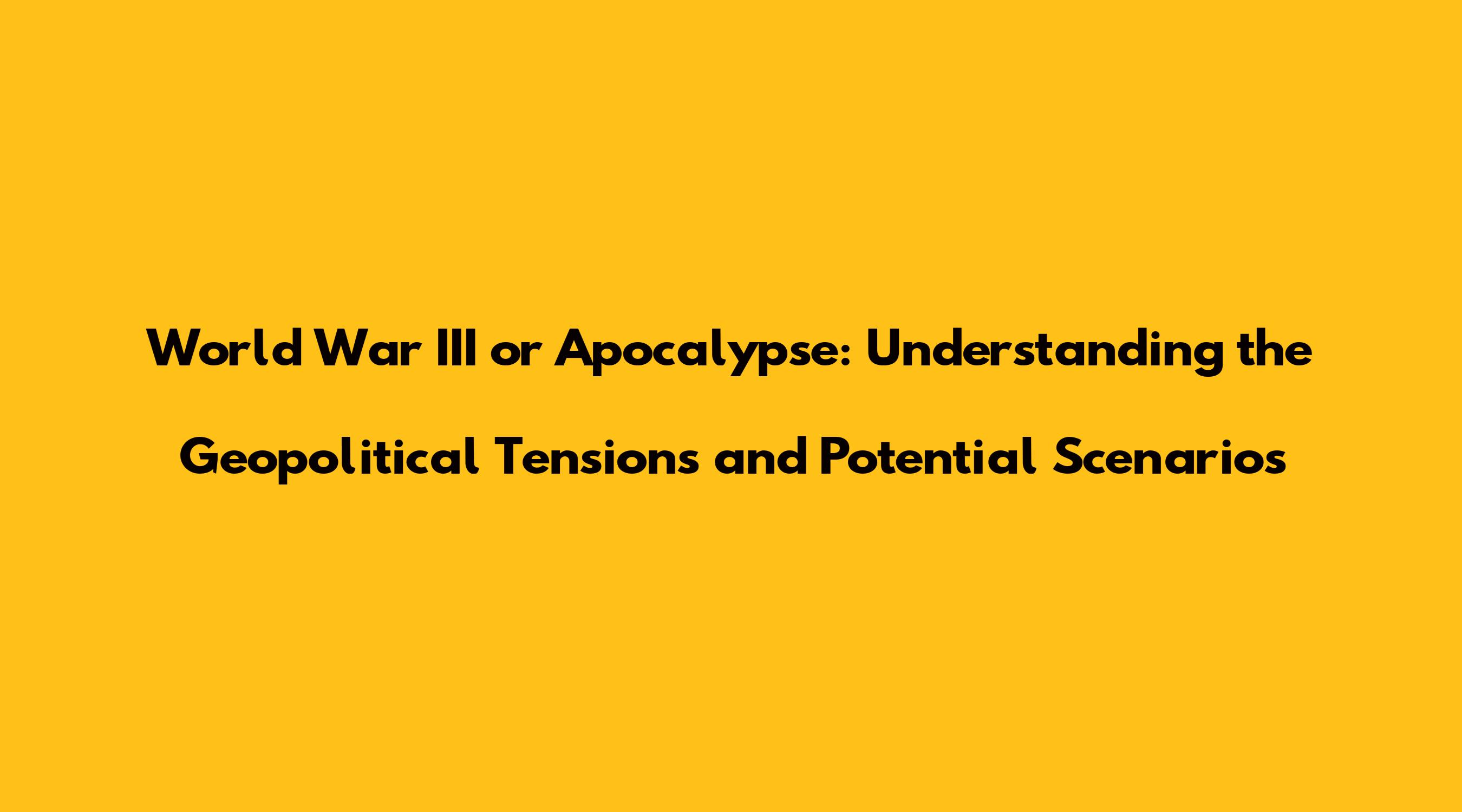 World War III or Apocalypse: Understanding the Geopolitical Tensions and Potential Scenarios